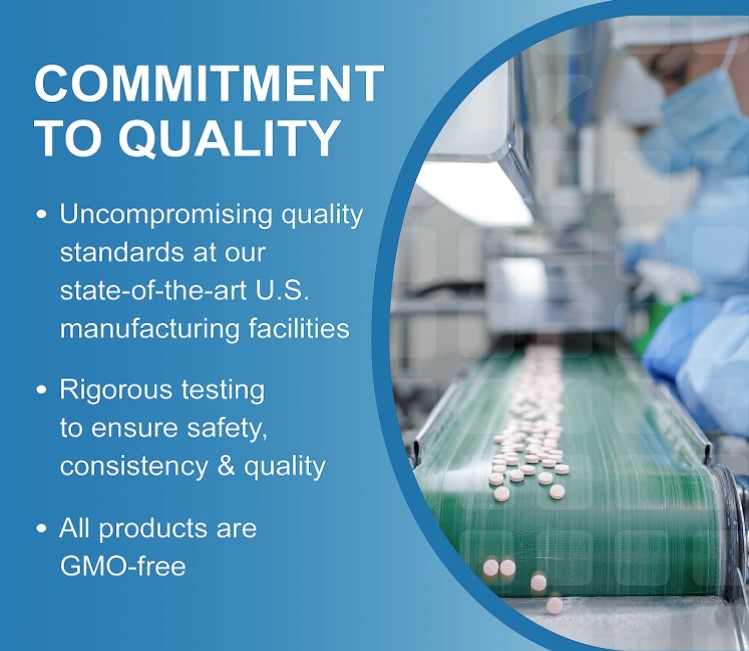 COMMITMENT TO QUALITY

• Uncompromising quality standards at our state-of-the-art U.S. manufacturing facilities

• Rigorous testing to ensure safety, consistency & quality

• All products are GMO-free